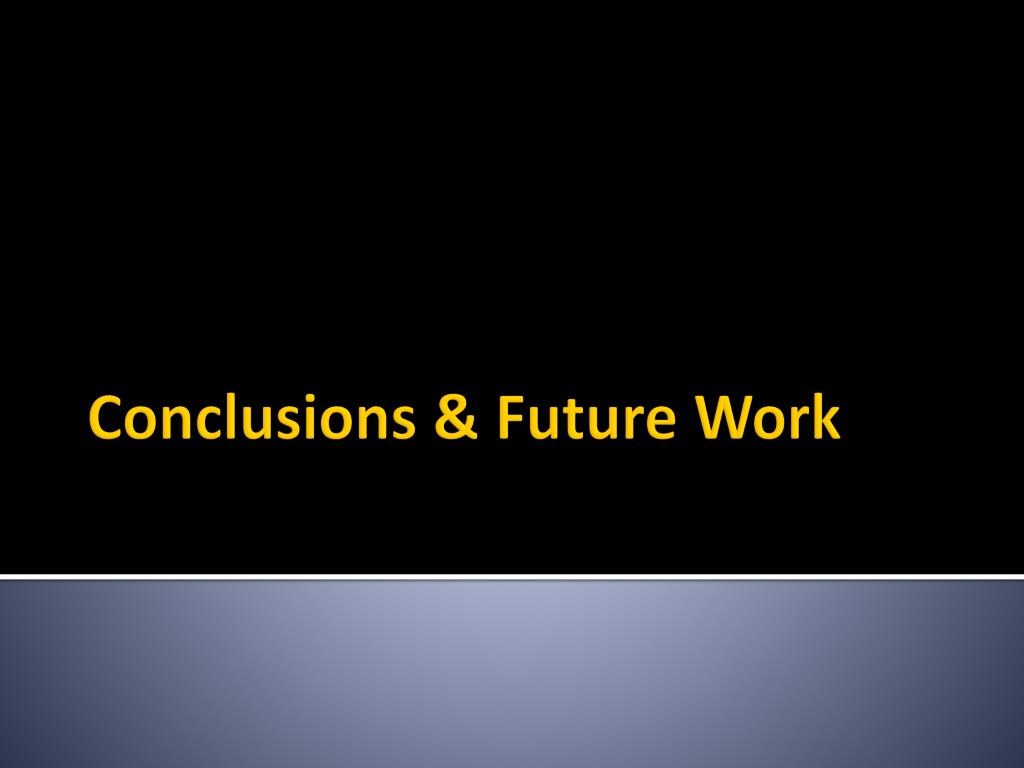 Conclusions & Future Work